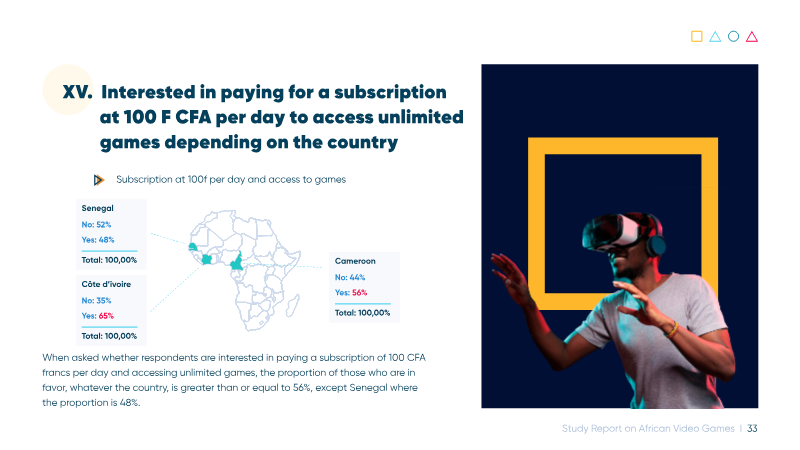 XV. Interested in paying for a subscription at 100 F CFA per day to access unlimited games depending on the country

Subscription at 100f per day and access to games

Senegal
No: 52%
Yes: 48%
Total: 100,00%

Côte d'ivoire
No: 35%
Yes: 65%
Total: 100,00%

Cameroon
No: 44%
Yes: 56%
Total: 100,00%

When asked whether respondents are interested in paying a subscription of 100 CFA francs per day and accessing unlimited games, the proportion of those who are in favor, whatever the country, is greater than or equal to 56%, except Senegal where the proportion is 48%.

Study Report on African Video Games | 33